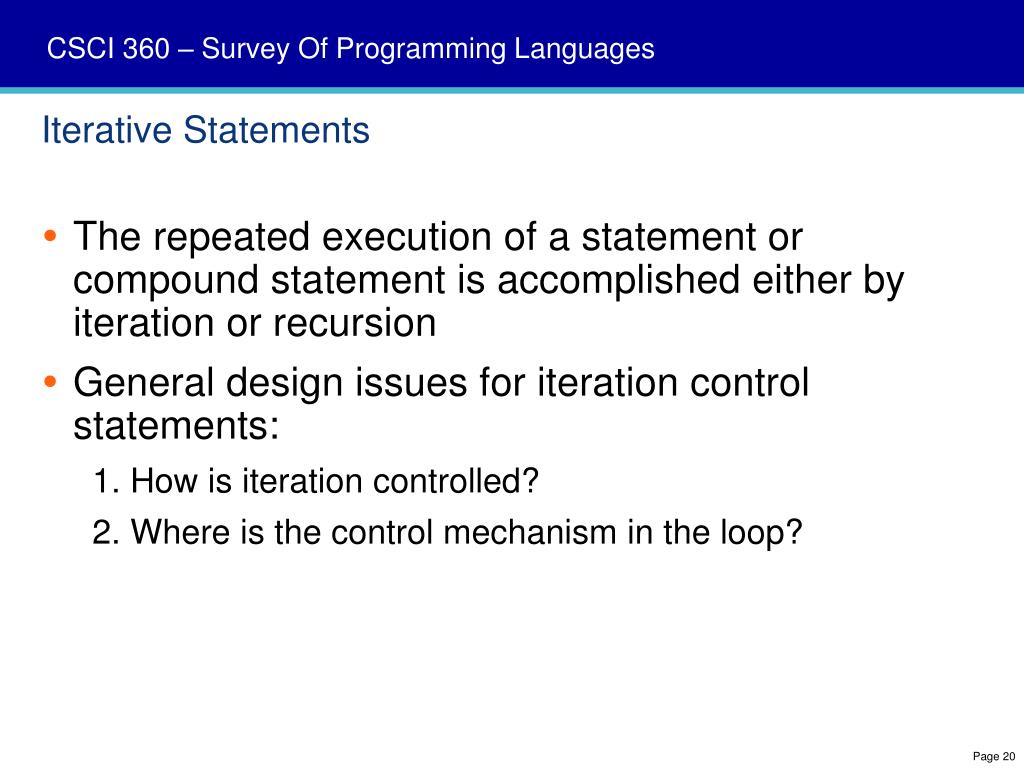 CSCI 360 – Survey Of Programming Languages

Iterative Statements

• The repeated execution of a statement or compound statement is accomplished either by iteration or recursion

• General design issues for iteration control statements:

1. How is iteration controlled?

2. Where is the control mechanism in the loop?

Page 20